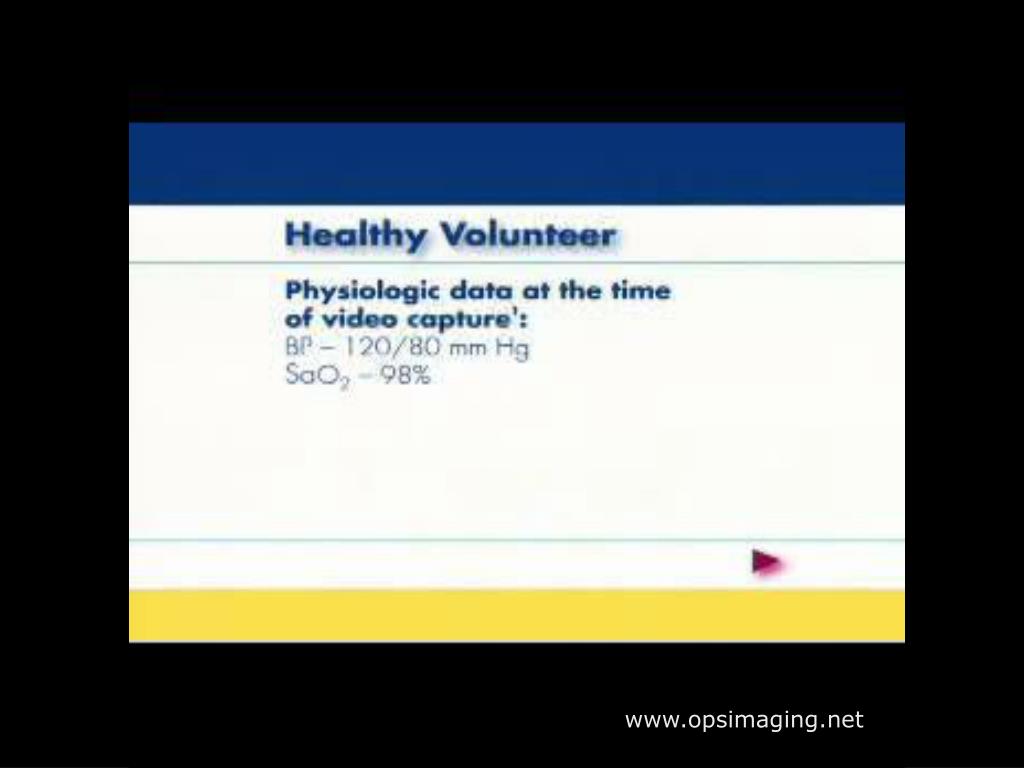 Healthy Volunteer

Physiologic data at the time of video capture$^1$:
BP – 120/80 mm Hg
$SaO_2$ – 98%

www.opsimaging.net